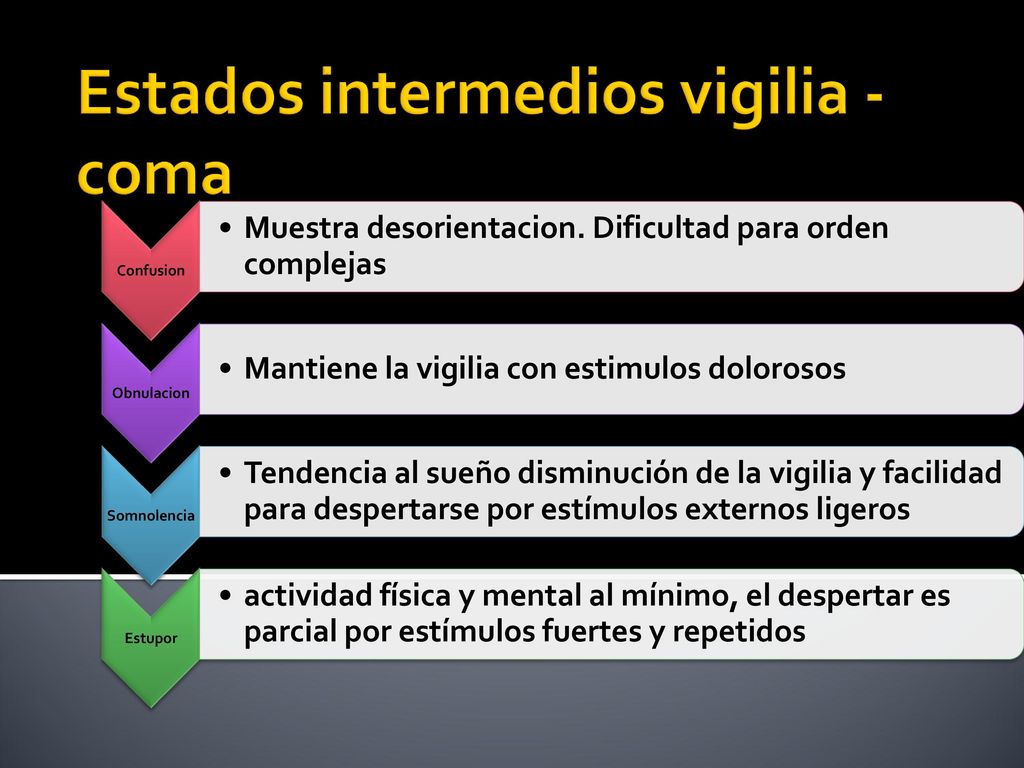 Estados intermedios vigilia - coma

Confusion

• Muestra desorientacion. Dificultad para orden complejas

Obnulacion

• Mantiene la vigilia con estimulos dolorosos

Somnolencia

• Tendencia al sueño disminución de la vigilia y facilidad para despertarse por estímulos externos ligeros

Estupor

• actividad física y mental al mínimo, el despertar es parcial por estímulos fuertes y repetidos